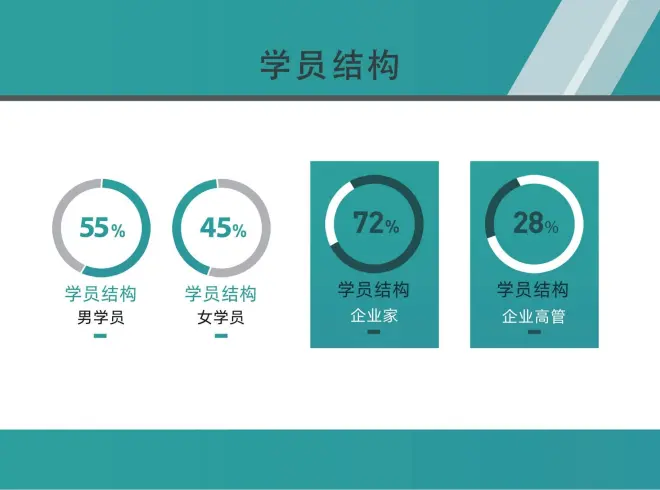 学员结构

55%
学员结构
男学员

45%
学员结构
女学员

72%
学员结构
企业家

28%
学员结构
企业高管